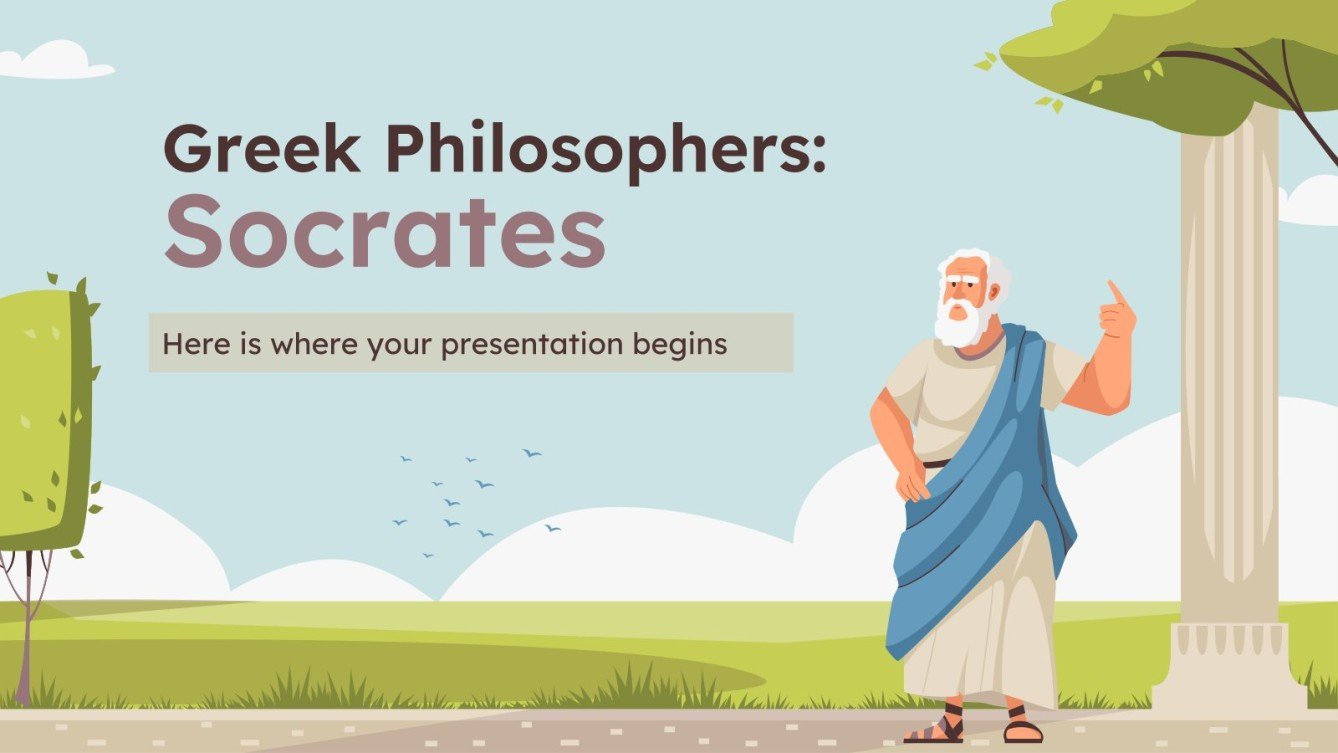 Greek Philosophers:
Socrates

Here is where your presentation begins